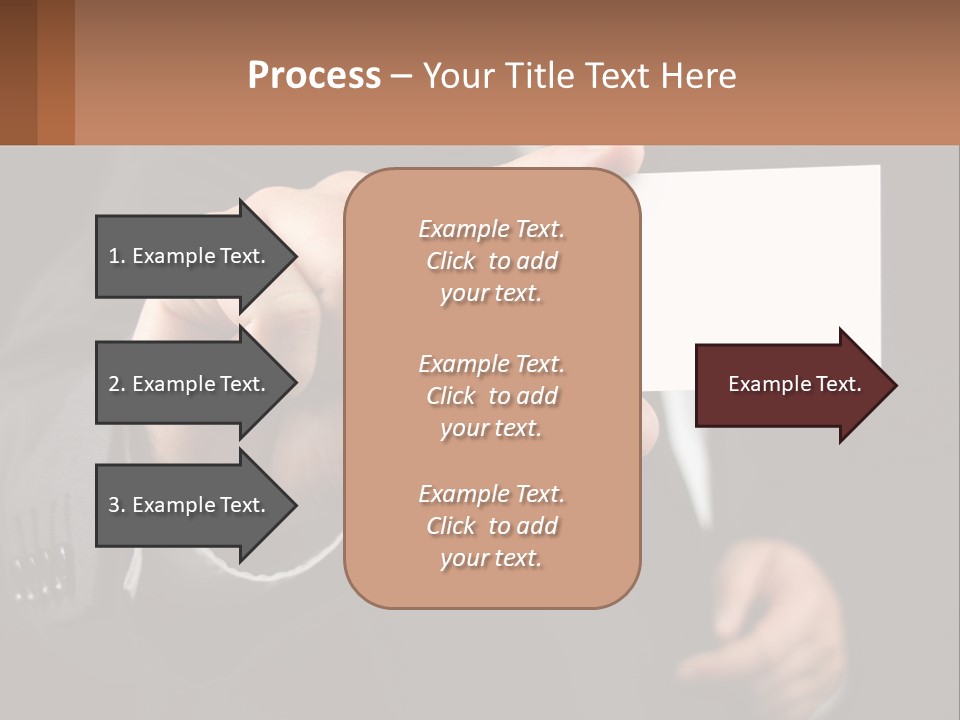 Process – Your Title Text Here

1. Example Text.

2. Example Text.

3. Example Text.

Example Text. Click to add your text.

Example Text. Click to add your text.

Example Text. Click to add your text.

Example Text.